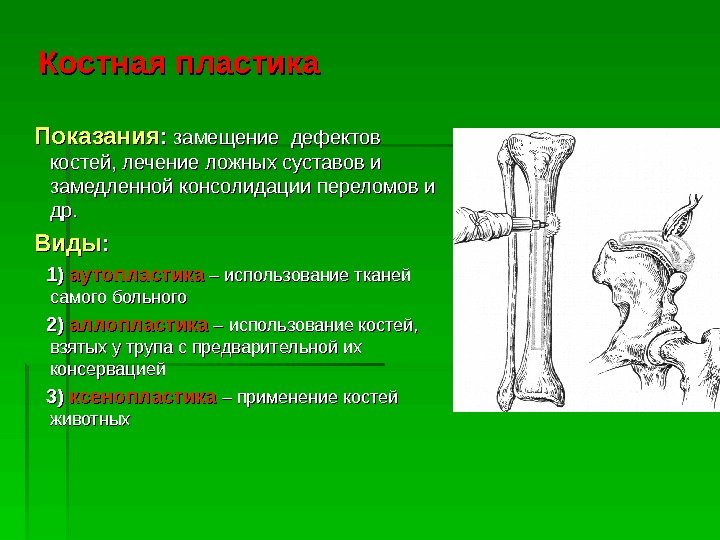 Костная пластика

Показания: замещение дефектов костей, лечение ложных суставов и замедленной консолидации переломов и др.

Виды:

1) аутопластика – использование тканей самого больного

2) аллопластика – использование костей, взятых у трупа с предварительной их консервацией

3) ксенопластика – применение костей животных